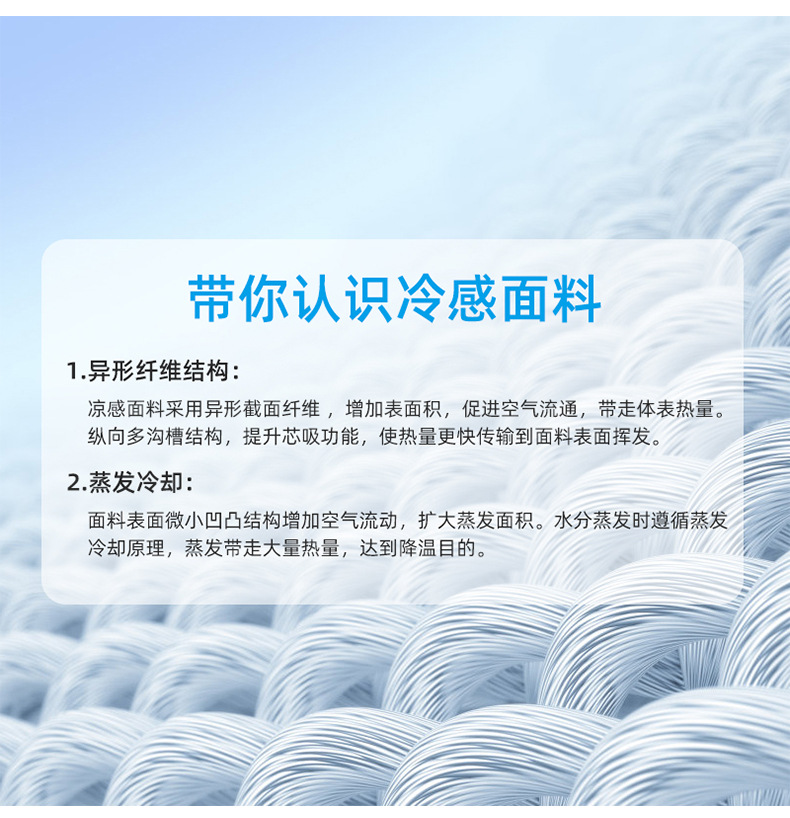 带你认识冷感面料

1.异形纤维结构：

凉感面料采用异形截面纤维，增加表面积，促进空气流通，带走体表热量。纵向多沟槽结构，提升芯吸功能，使热量更快传输到面料表面挥发。

2.蒸发冷却：

面料表面微小凹凸结构增加空气流动，扩大蒸发面积。水分蒸发时遵循蒸发冷却原理，蒸发带走大量热量，达到降温目的。